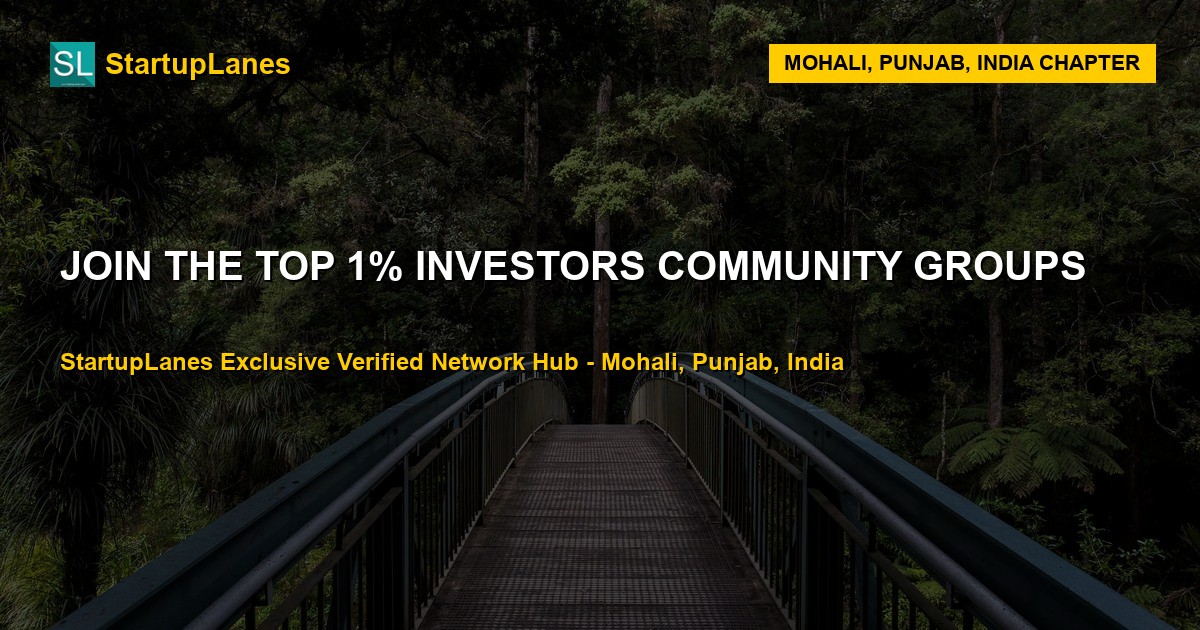 SL StartupLanes

MOHALI, PUNJAB, INDIA CHAPTER

JOIN THE TOP 1% INVESTORS COMMUNITY GROUPS

StartupLanes Exclusive Verified Network Hub - Mohali, Punjab, India